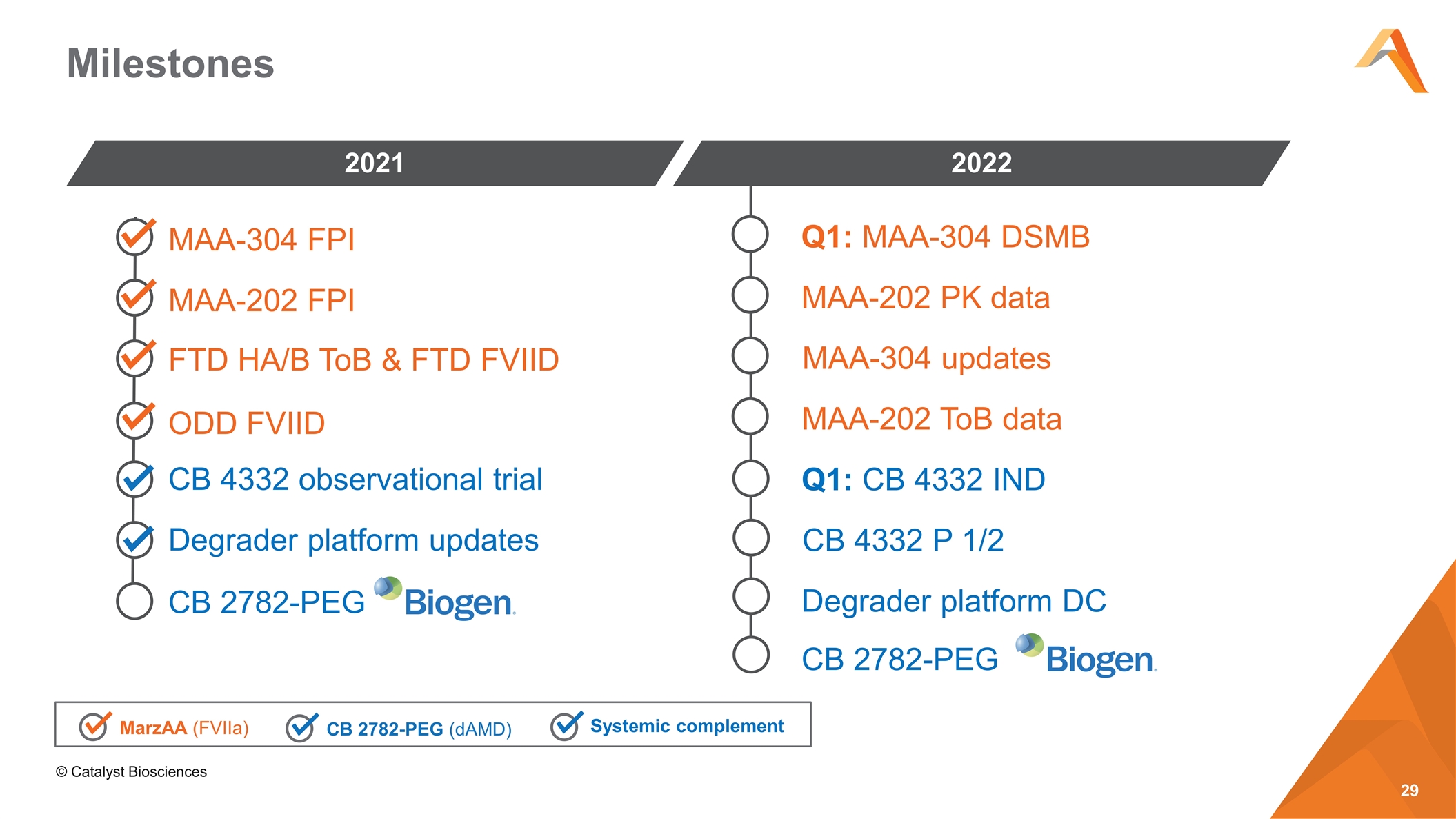 Milestones

2021

MAA-304 FPI

MAA-202 FPI

FTD HA/B ToB & FTD FVIID

ODD FVIID

CB 4332 observational trial

Degrader platform updates

CB 2782-PEG Biogen.

2022

Q1: MAA-304 DSMB

MAA-202 PK data

MAA-304 updates

MAA-202 ToB data

Q1: CB 4332 IND

CB 4332 P 1/2

Degrader platform DC

CB 2782-PEG Biogen.

MarzAA (FVIIa) CB 2782-PEG (dAMD) Systemic complement

© Catalyst Biosciences

29